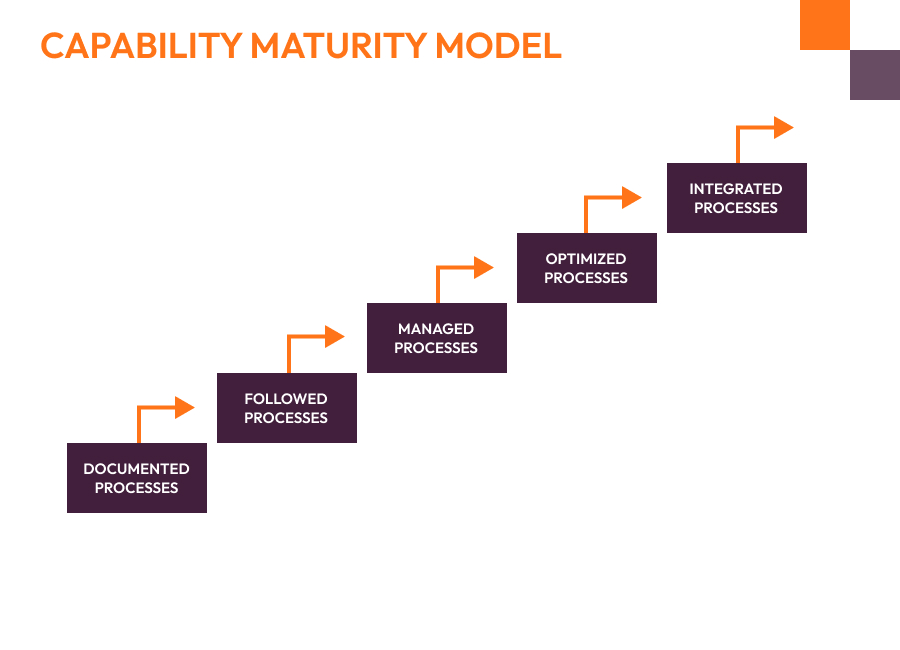 CAPABILITY MATURITY MODEL

DOCUMENTED PROCESSES

FOLLOWED PROCESSES

MANAGED PROCESSES

OPTIMIZED PROCESSES

INTEGRATED PROCESSES